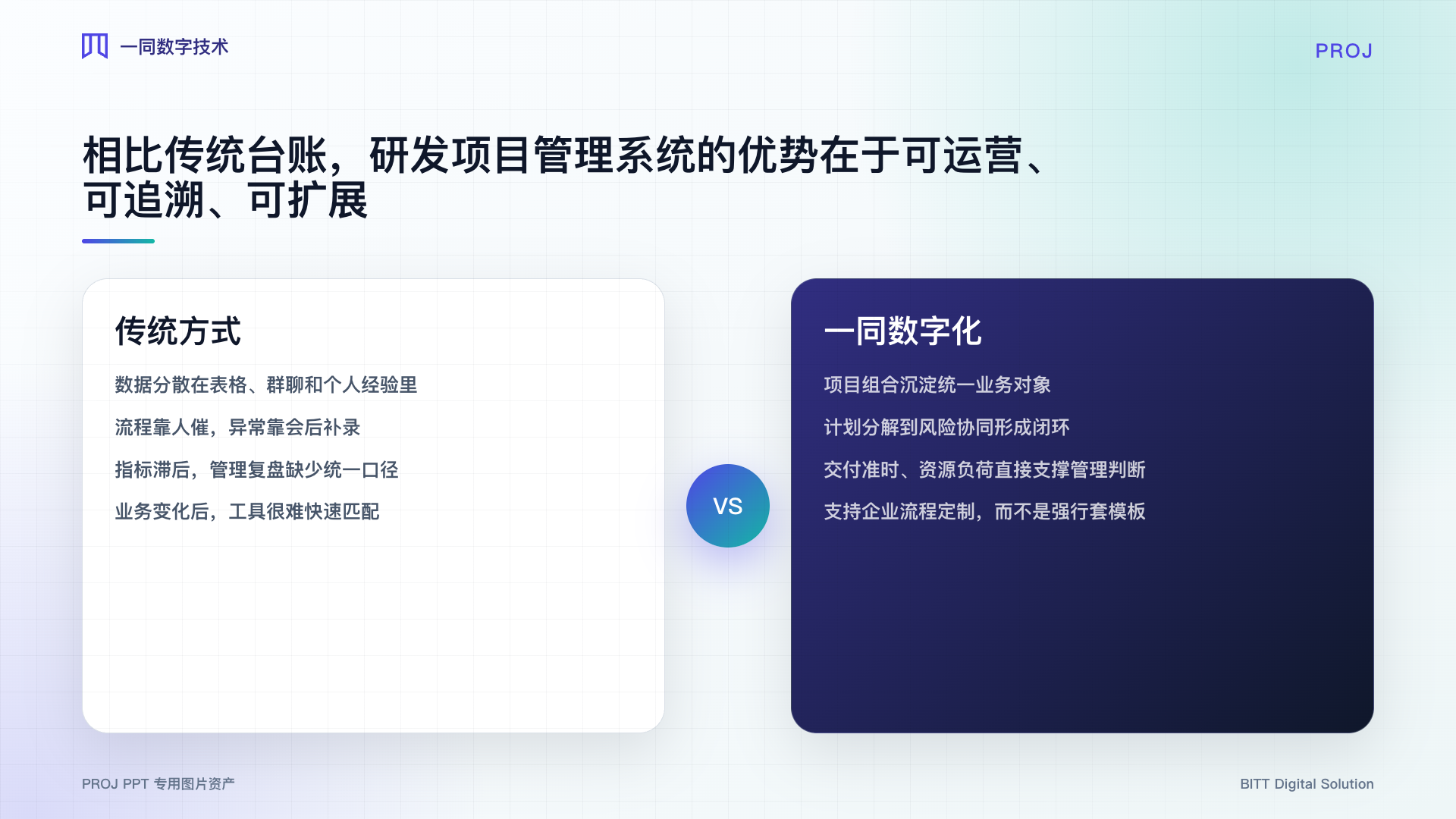 一同数字技术

PROJ

相比传统台账，研发项目管理系统的优势在于可运营、可追溯、可扩展

传统方式

数据分散在表格、群聊和个人经验里

流程靠人催，异常靠会后补录

指标滞后，管理复盘缺少统一口径

业务变化后，工具很难快速匹配

VS

一同数字化

项目组合沉淀统一业务对象

计划分解到风险协同形成闭环

交付准时、资源负荷直接支撑管理判断

支持企业流程定制，而不是强行套模板

PROJ PPT 专用图片资产

BITT Digital Solution